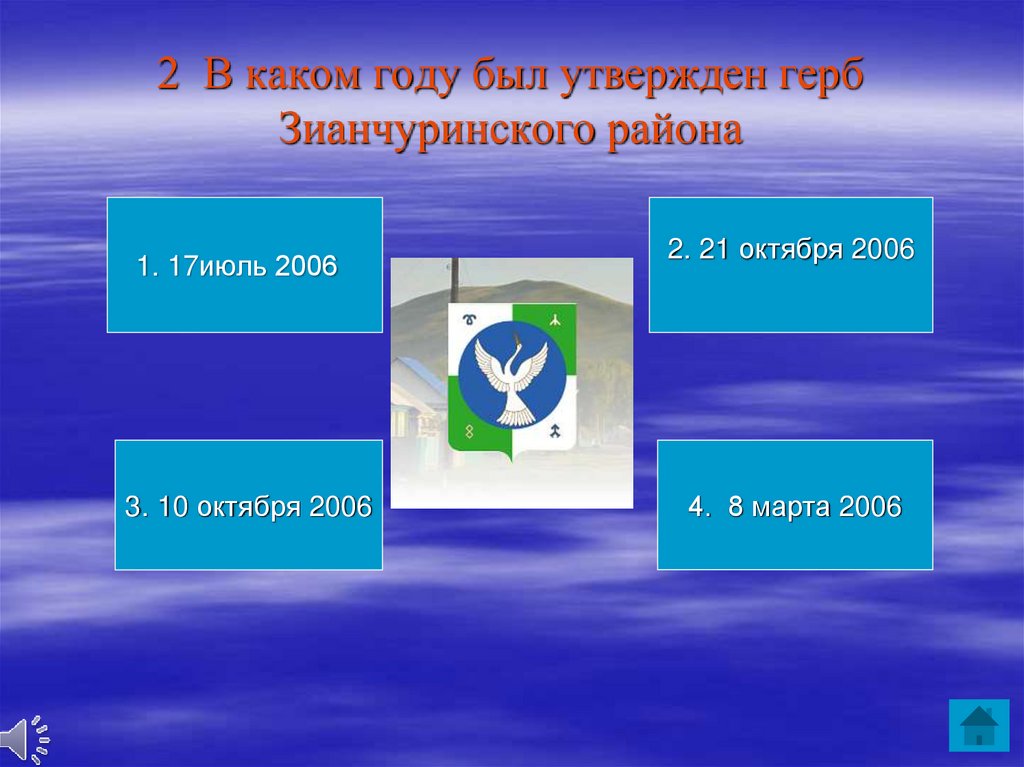 2 В каком году был утвержден герб Зианчуринского района

1. 17июль 2006

2. 21 октября 2006

3. 10 октября 2006

4. 8 марта 2006